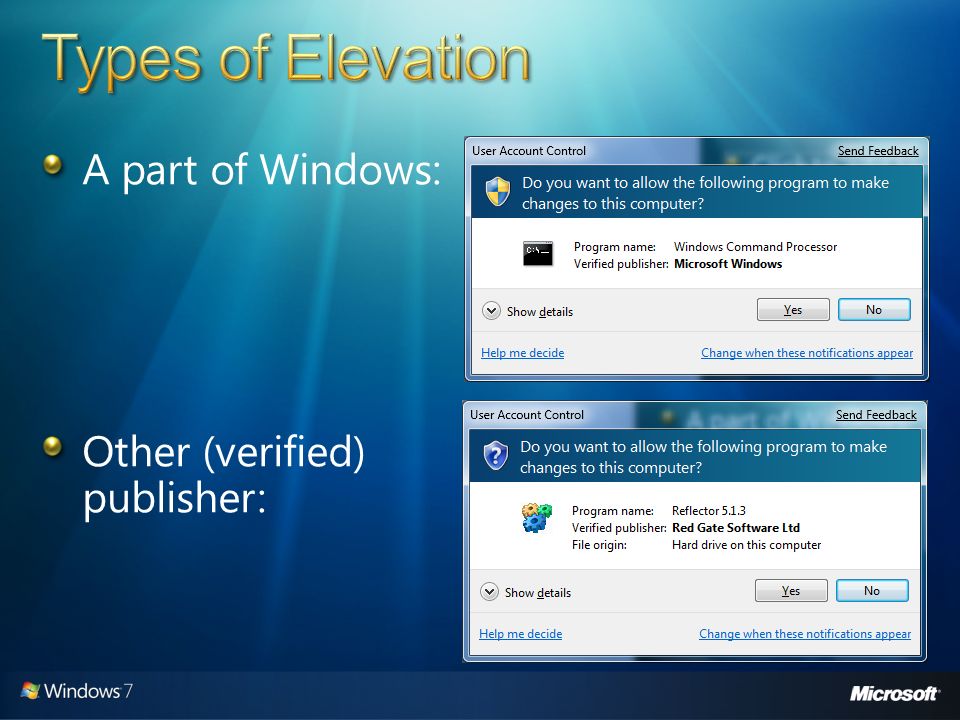 Types of Elevation

A part of Windows:

User Account Control
Send Feedback
Do you want to allow the following program to make changes to this computer?
C:\_
Program name: Windows Command Processor
Verified publisher: Microsoft Windows
Show details
Yes
No
Help me decide
Change when these notifications appear

Other (verified) publisher:

User Account Control
Send Feedback
Do you want to allow the following program to make changes to this computer?
Program name: Reflector 5.1.3
Verified publisher: Red Gate Software Ltd
File origin: Hard drive on this computer
Show details
Yes
No
Help me decide
Change when these notifications appear

Windows 7
Microsoft